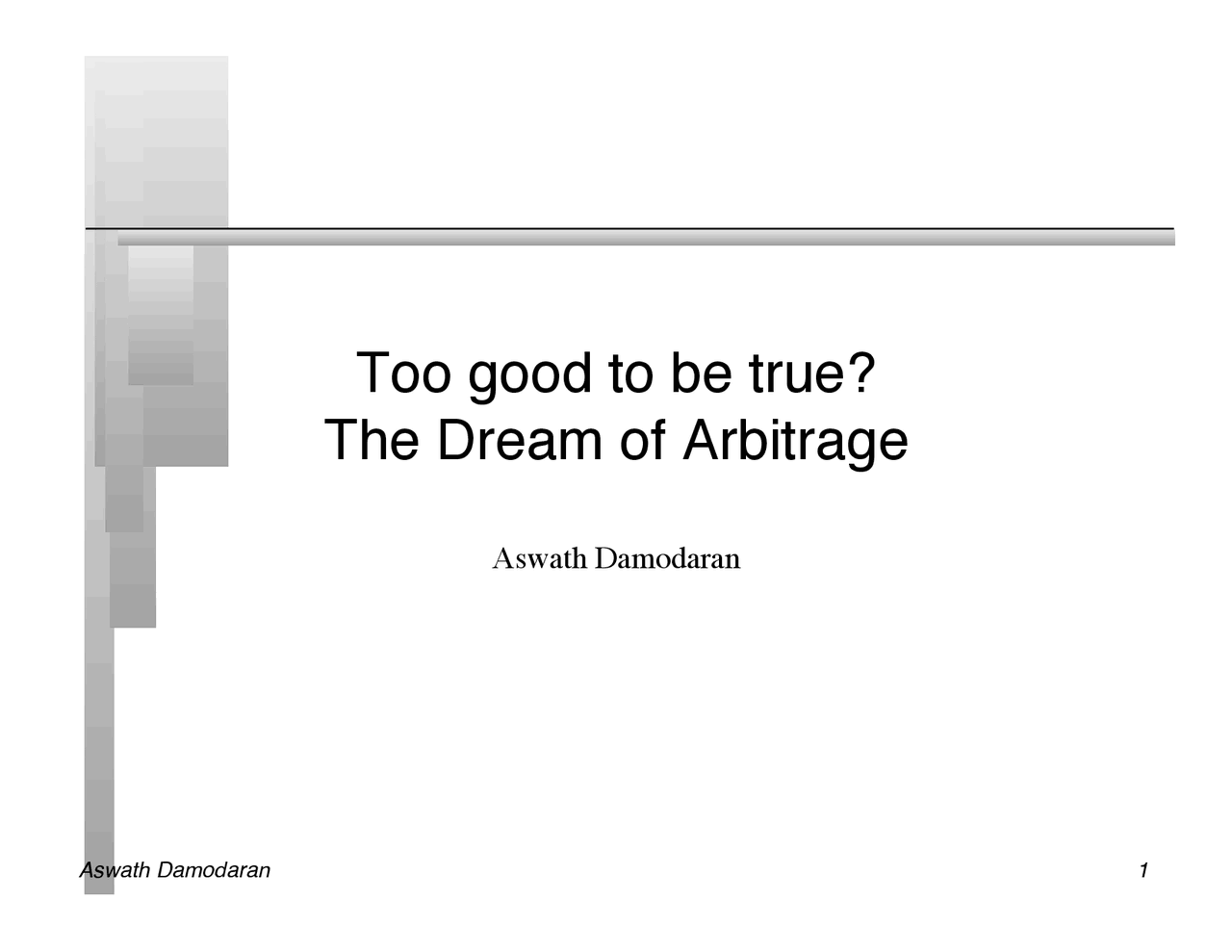 Too good to be true?
The Dream of Arbitrage

Aswath Damodaran

Aswath Damodaran

1